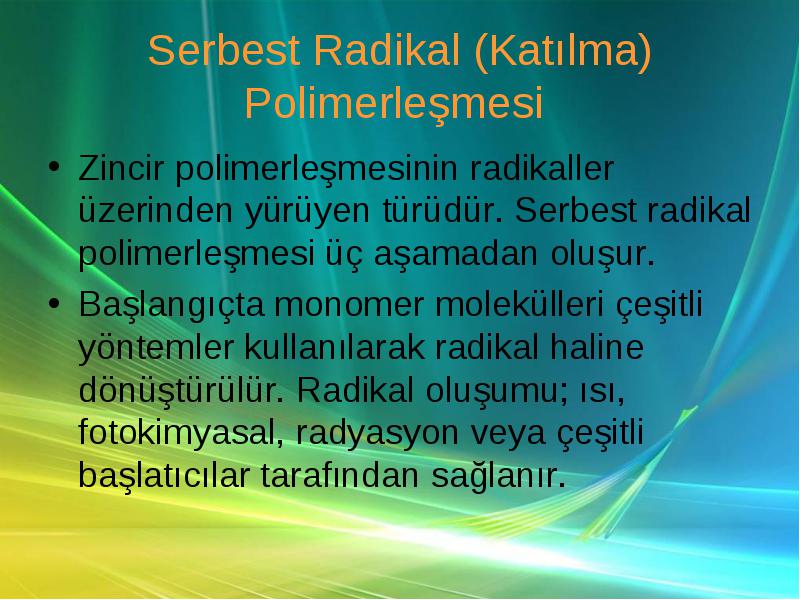 Serbest Radikal (Katılma) Polimerleşmesi

• Zincir polimerleşmesinin radikaller üzerinden yürüyen türüdür. Serbest radikal polimerleşmesi üç aşamadan oluşur.

• Başlangıçta monomer molekülleri çeşitli yöntemler kullanılarak radikal haline dönüştürülür. Radikal oluşumu; ısı, fotokimyasal, radyasyon veya çeşitli başlatıcılar tarafından sağlanır.